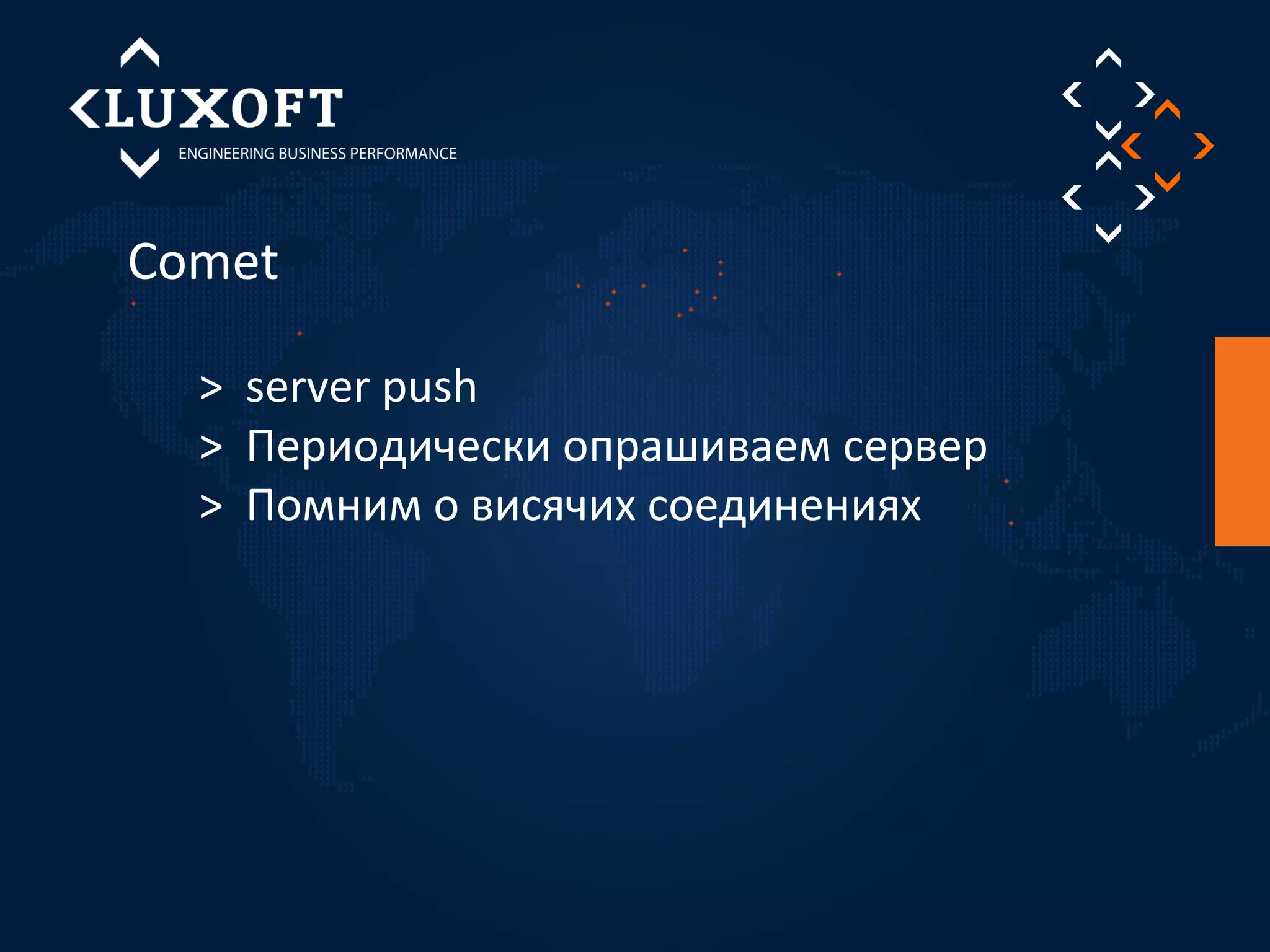 LUXOFT
ENGINEERING BUSINESS PERFORMANCE

Comet

> server push
> Периодически опрашиваем сервер
> Помним о висячих соединениях